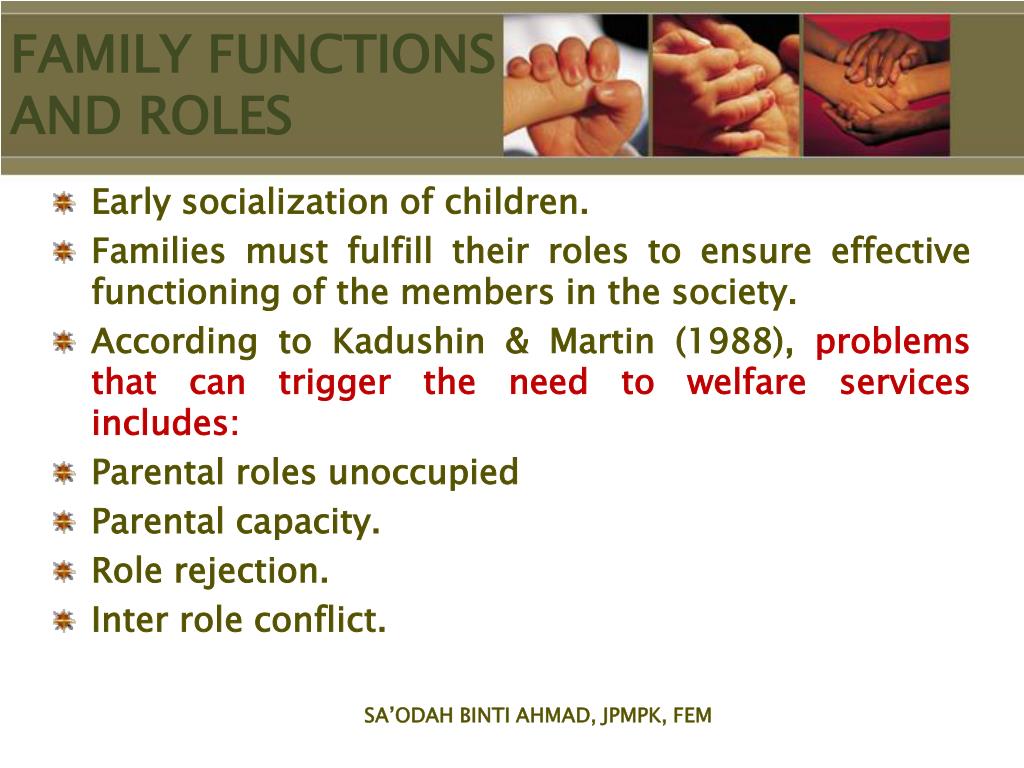 FAMILY FUNCTIONS AND ROLES

Early socialization of children.

Families must fulfill their roles to ensure effective functioning of the members in the society.

According to Kadushin & Martin (1988), problems that can trigger the need to welfare services includes:

Parental roles unoccupied

Parental capacity.

Role rejection.

Inter role conflict.

SA'ODAH BINTI AHMAD, JPMPK, FEM